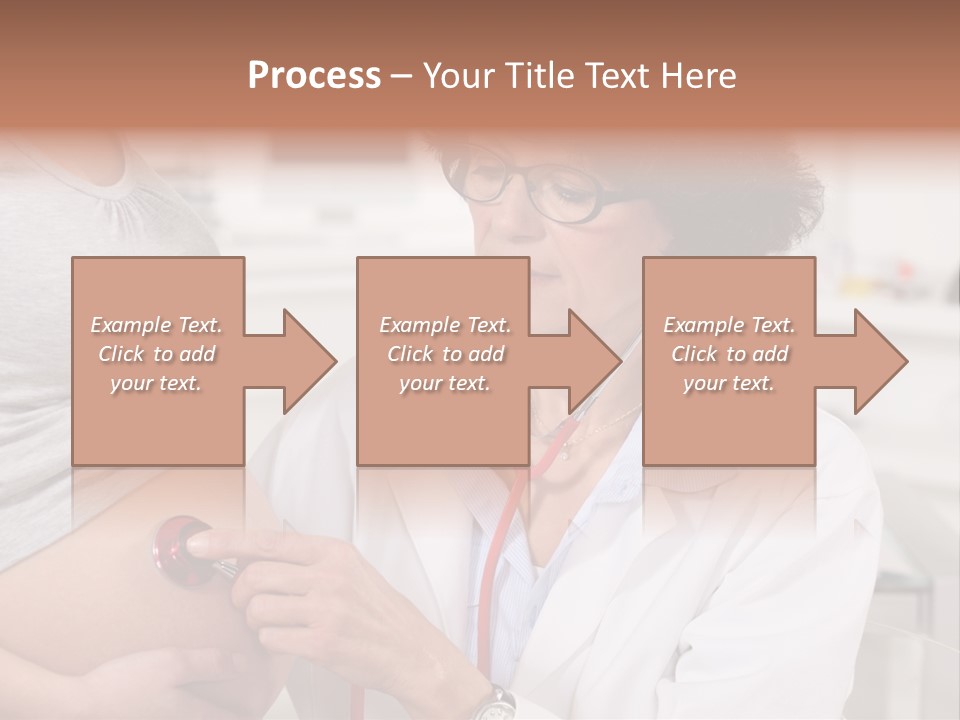 Process – Your Title Text Here

Example Text. Click to add your text.

Example Text. Click to add your text.

Example Text. Click to add your text.